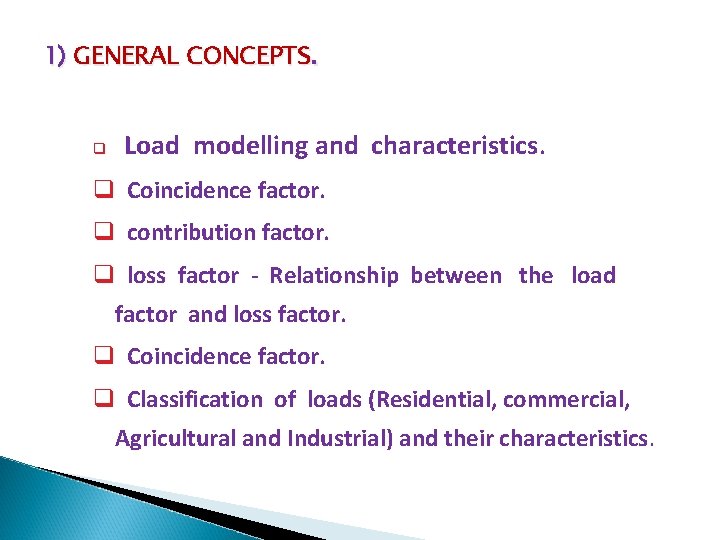 1) GENERAL CONCEPTS.

❑ Load modelling and characteristics.

❑ Coincidence factor.

❑ contribution factor.

❑ loss factor - Relationship between the load factor and loss factor.

❑ Coincidence factor.

❑ Classification of loads (Residential, commercial, Agricultural and Industrial) and their characteristics.